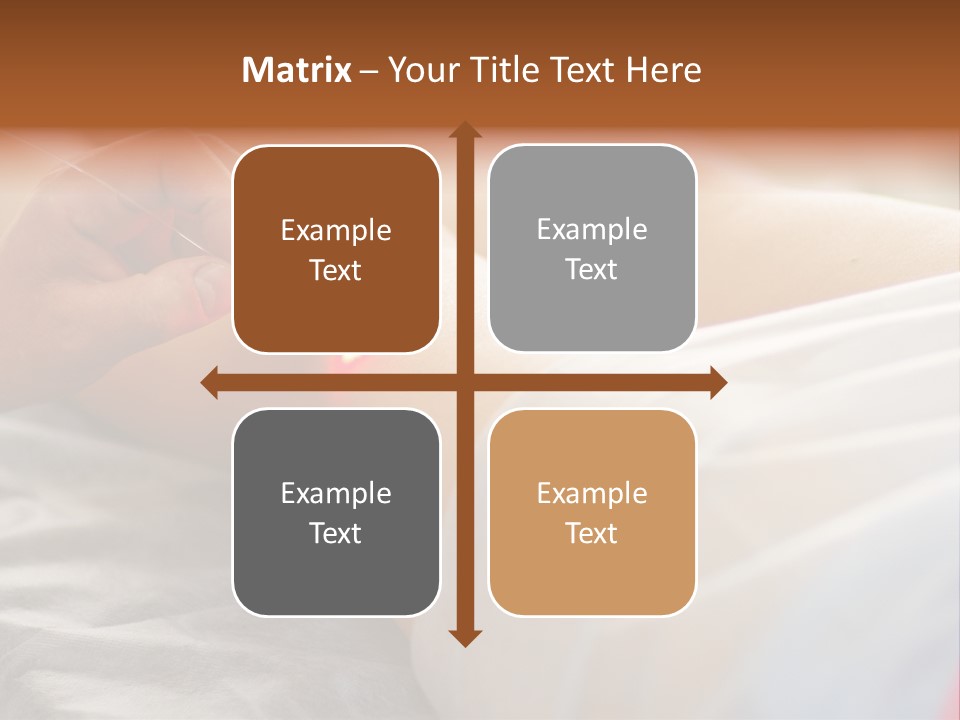 Matrix – Your Title Text Here

Example Text

Example Text

Example Text

Example Text